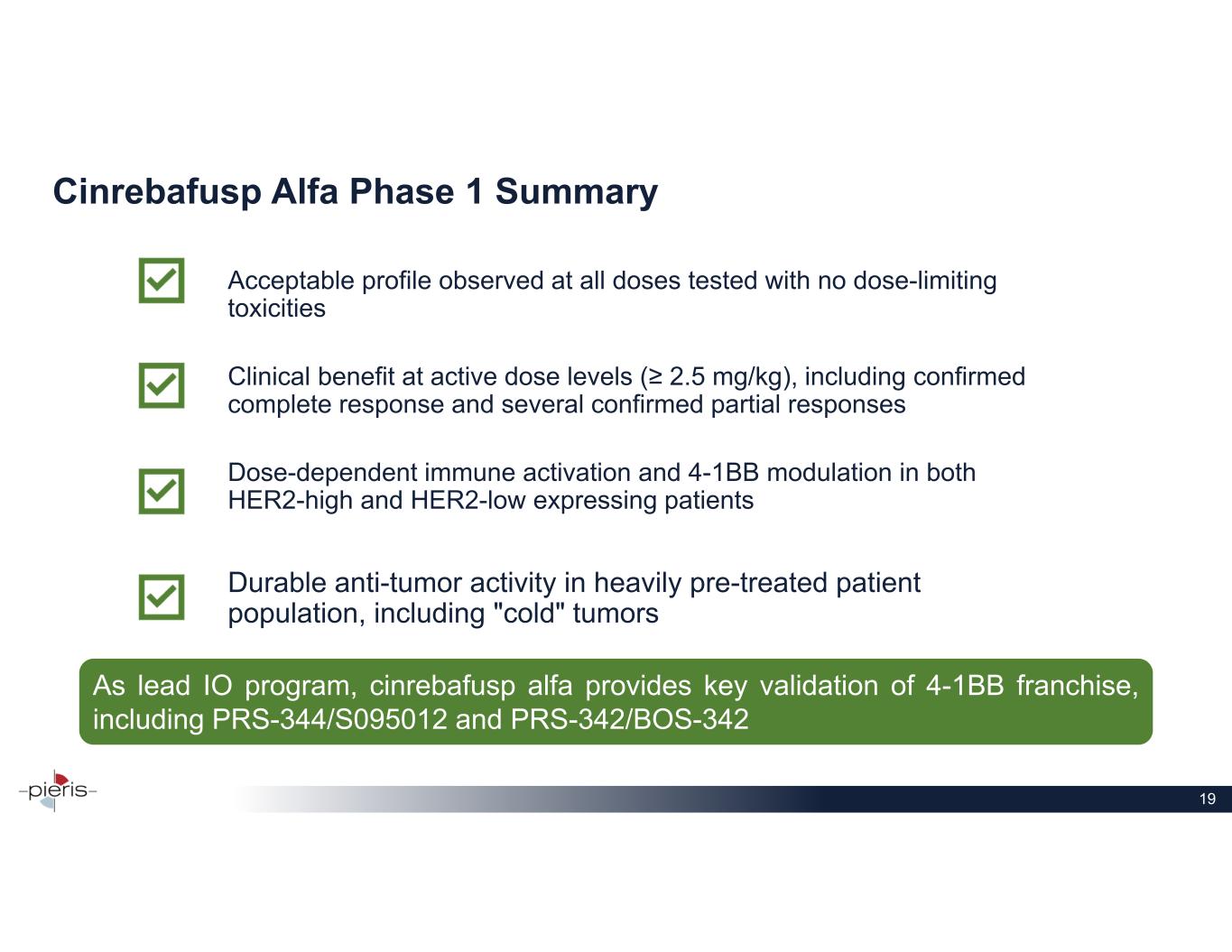 Cinrebafusp Alfa Phase 1 Summary

Acceptable profile observed at all doses tested with no dose-limiting toxicities

Clinical benefit at active dose levels (≥ 2.5 mg/kg), including confirmed complete response and several confirmed partial responses

Dose-dependent immune activation and 4-1BB modulation in both HER2-high and HER2-low expressing patients

Durable anti-tumor activity in heavily pre-treated patient population, including "cold" tumors

As lead IO program, cinrebafusp alfa provides key validation of 4-1BB franchise, including PRS-344/S095012 and PRS-342/BOS-342

pieris

19